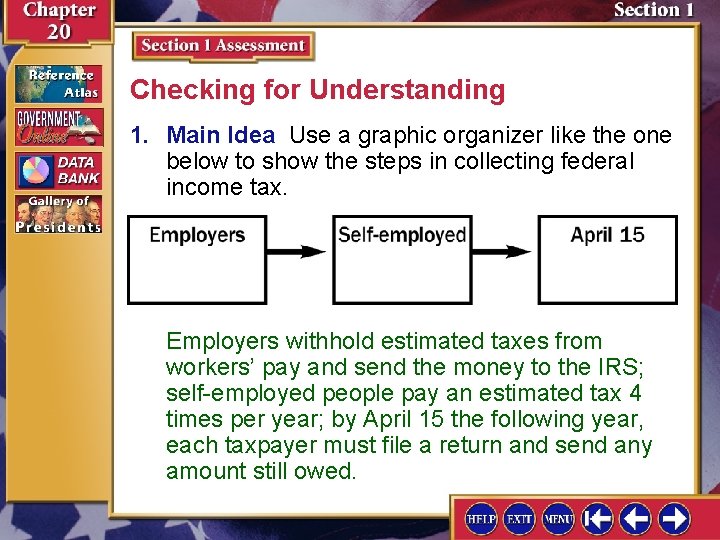 Chapter 20

Section 1

Reference Atlas

GOVERNMENT Online

DATA BANK

Gallery of Presidents

Section 1 Assessment

Checking for Understanding

1. Main Idea Use a graphic organizer like the one below to show the steps in collecting federal income tax.

Employers

Self-employed

April 15

Employers withhold estimated taxes from workers' pay and send the money to the IRS; self-employed people pay an estimated tax 4 times per year; by April 15 the following year, each taxpayer must file a return and send any amount still owed.

HELP EXIT MENU